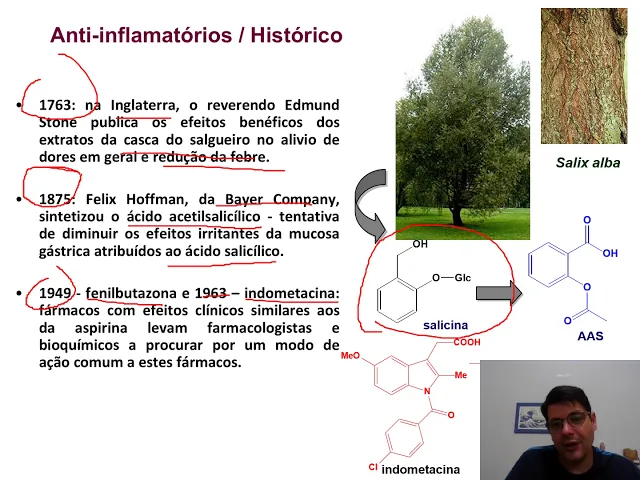 Anti-inflamatórios / Histórico

• 1763: na Inglaterra, o reverendo Edmund Stone publica os efeitos benéficos dos extratos da casca do salgueiro no alivio de dores em geral e redução da febre.

• 1875: Felix Hoffman, da Bayer Company, sintetizou o ácido acetilsalicílico - tentativa de diminuir os efeitos irritantes da mucosa gástrica atribuídos ao ácido salicílico.

• 1949 - fenilbutazona e 1963 – indometacina: fármacos com efeitos clínicos similares aos da aspirina levam farmacologistas e bioquímicos a procurar por um modo de ação comum a estes fármacos.

Salix alba

OH
O—Glc
salicina

O
OH
O
O
AAS

COOH
MeO
Me
N
O
Cl
indometacina